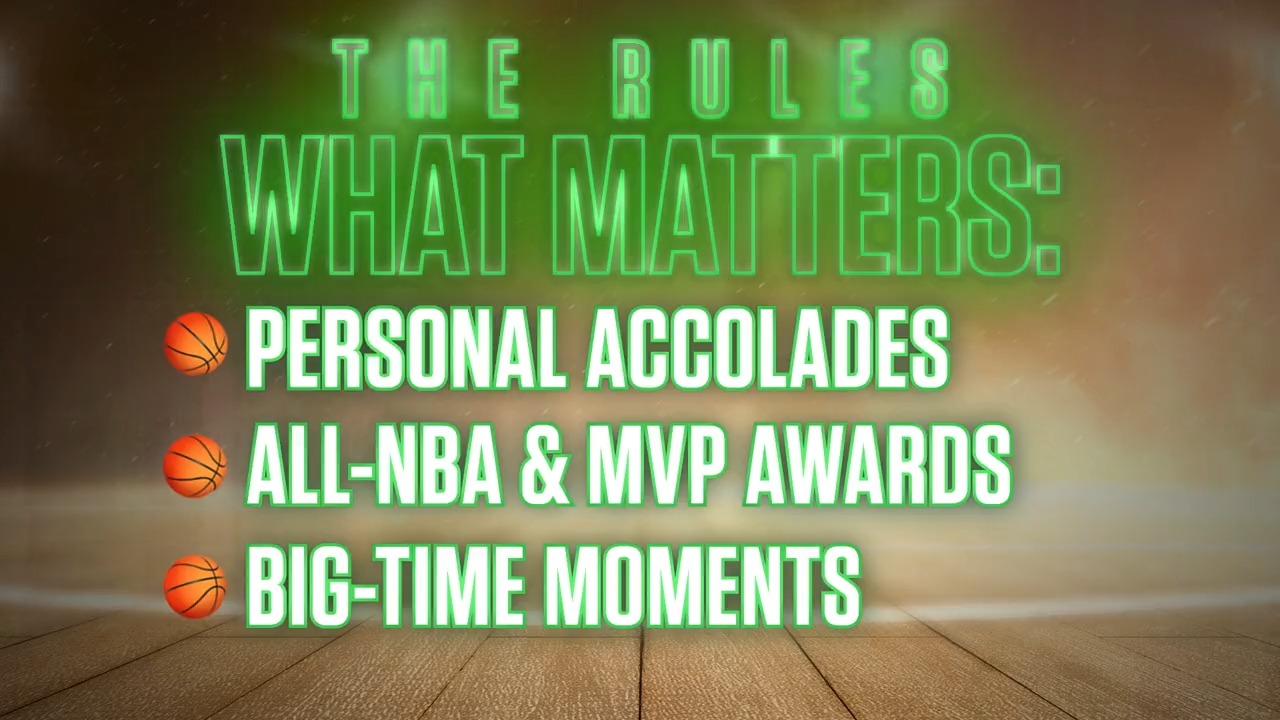 THE RULES
WHAT MATTERS:

PERSONAL ACCOLADES
ALL-NBA & MVP AWARDS
BIG-TIME MOMENTS